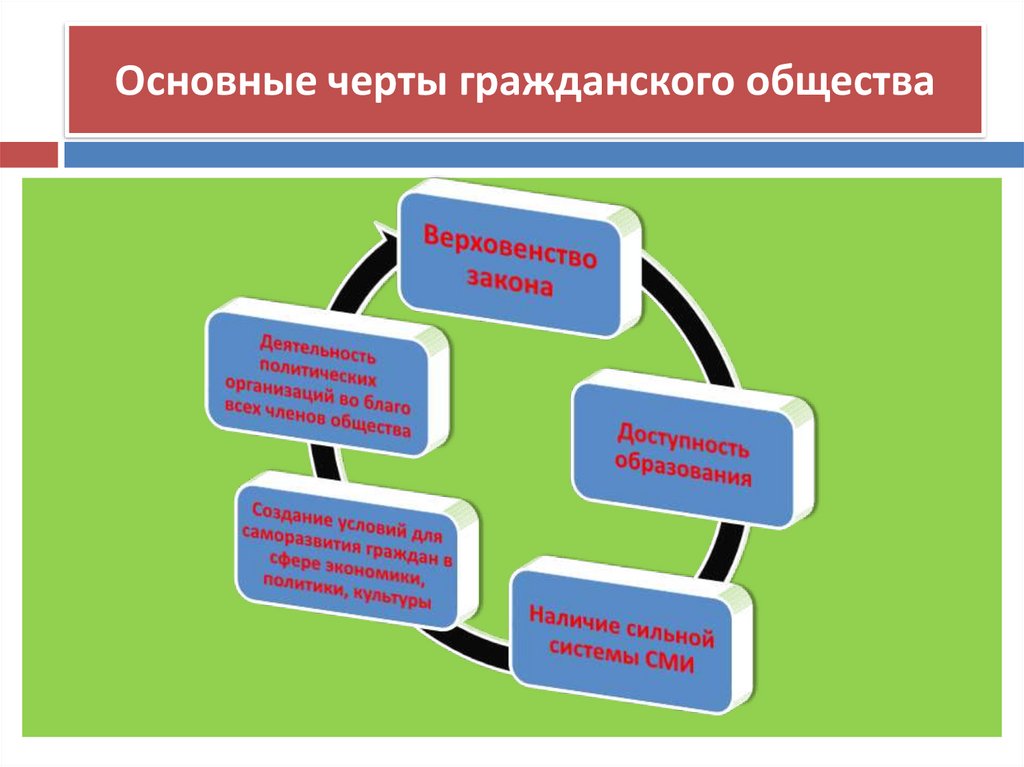 Основные черты гражданского общества

Верховенство закона

Доступность образования

Наличие сильной системы СМИ

Создание условий для саморазвития граждан в сфере экономики, политики, культуры

Деятельность политических организаций во благо всех членов общества